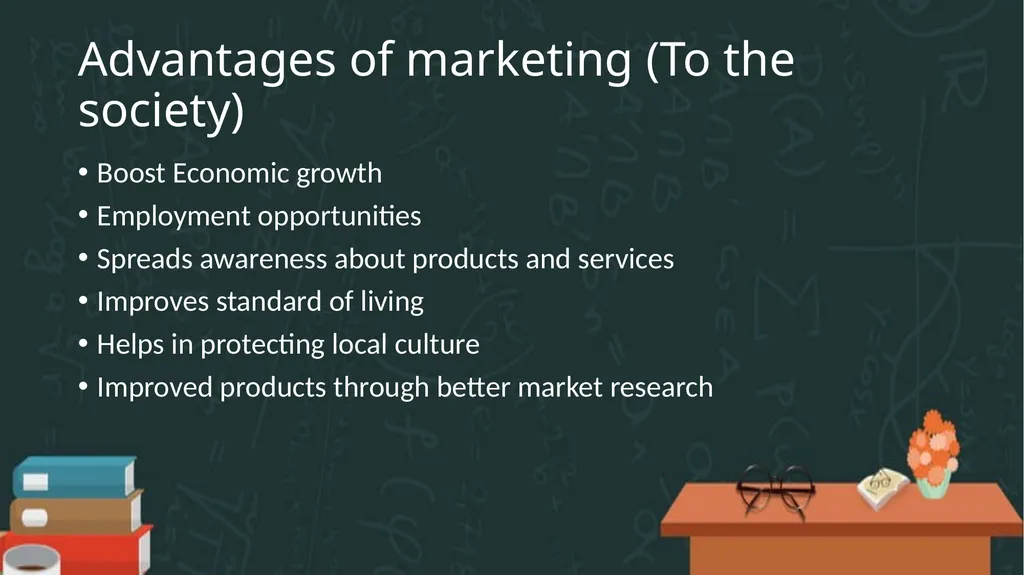 Advantages of marketing (To the society)

• Boost Economic growth
• Employment opportunities
• Spreads awareness about products and services
• Improves standard of living
• Helps in protecting local culture
• Improved products through better market research